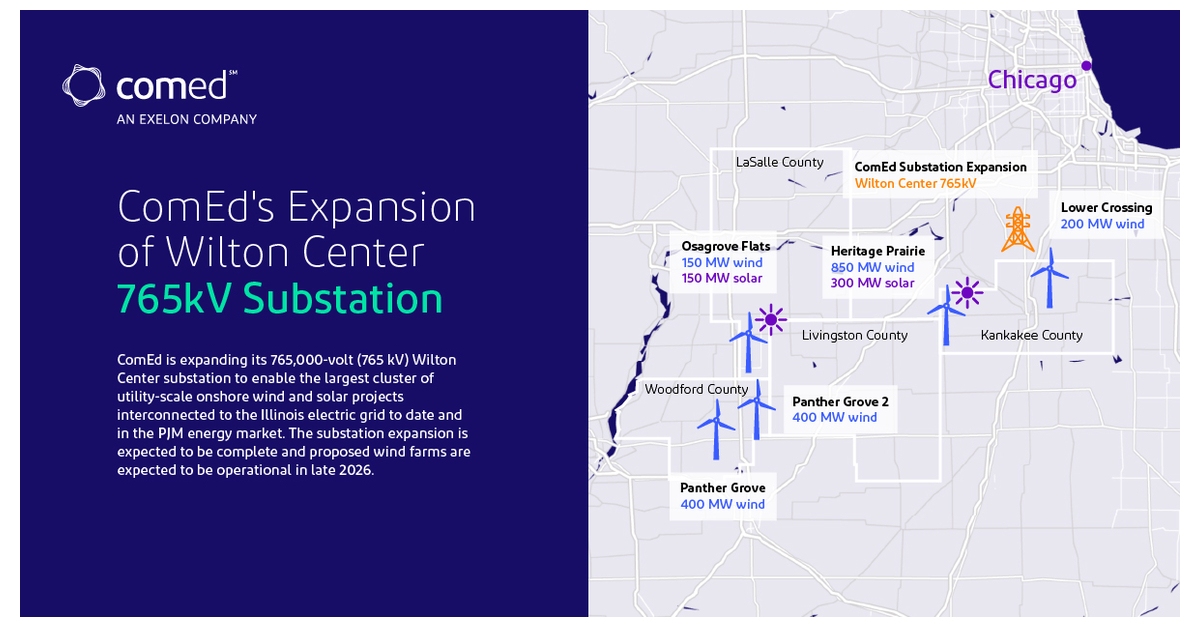 comed℠
AN EXELON COMPANY

ComEd's Expansion of Wilton Center 765kV Substation

ComEd is expanding its 765,000-volt (765 kV) Wilton Center substation to enable the largest cluster of utility-scale onshore wind and solar projects interconnected to the Illinois electric grid to date and in the PJM energy market. The substation expansion is expected to be complete and proposed wind farms are expected to be operational in late 2026.

Chicago

LaSalle County

ComEd Substation Expansion
Wilton Center 765kV

Lower Crossing
200 MW wind

Osagrove Flats
150 MW wind
150 MW solar

Heritage Prairie
850 MW wind
300 MW solar

Livingston County

Kankakee County

Woodford County

Panther Grove 2
400 MW wind

Panther Grove
400 MW wind